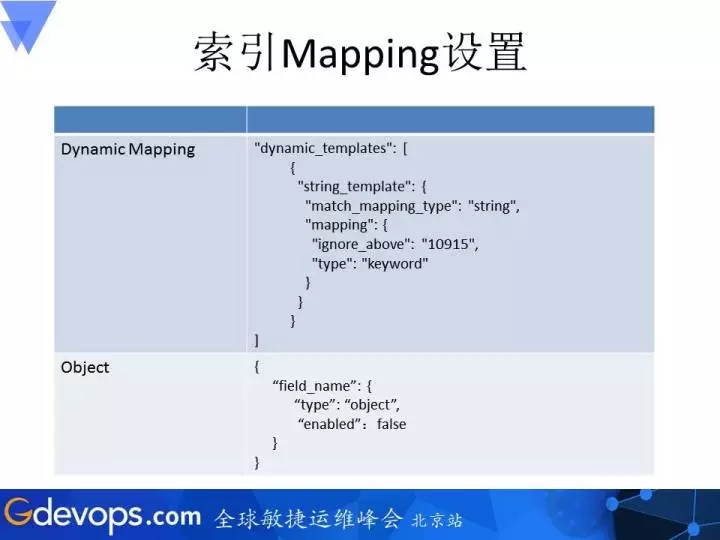 索引Mapping设置

| | |
|---|---|
| Dynamic Mapping | "dynamic_templates": [ { "string_template": { "match_mapping_type": "string", "mapping": { "ignore_above": "10915", "type": "keyword" } } } ] |
| Object | { “field_name”: { “type”: “object”, “enabled”：false } } |

Gdevops.com 全球敏捷运维峰会 北京站